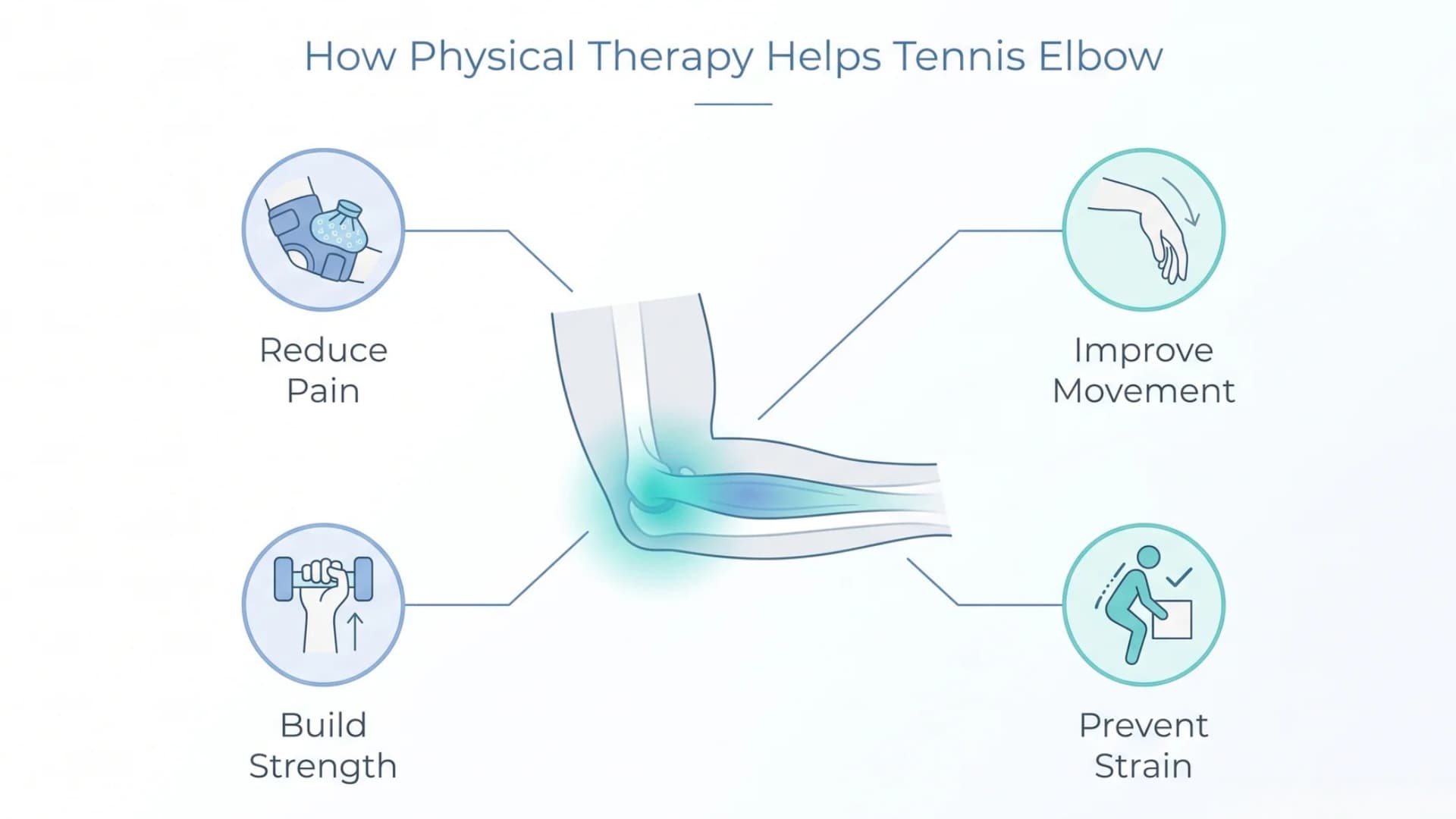 How Physical Therapy Helps Tennis Elbow

Reduce Pain

Improve Movement

Build Strength

Prevent Strain